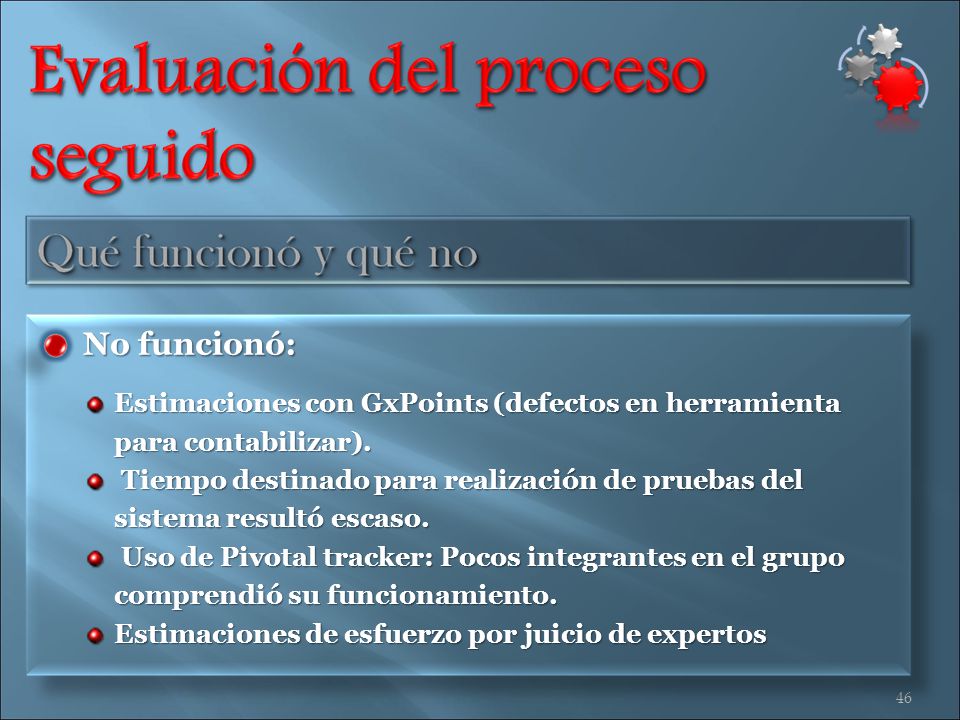 Evaluación del proceso seguido

Qué funcionó y qué no

No funcionó:

Estimaciones con GxPoints (defectos en herramienta para contabilizar).

Tiempo destinado para realización de pruebas del sistema resultó escaso.

Uso de Pivotal tracker: Pocos integrantes en el grupo comprendió su funcionamiento.

Estimaciones de esfuerzo por juicio de expertos

46